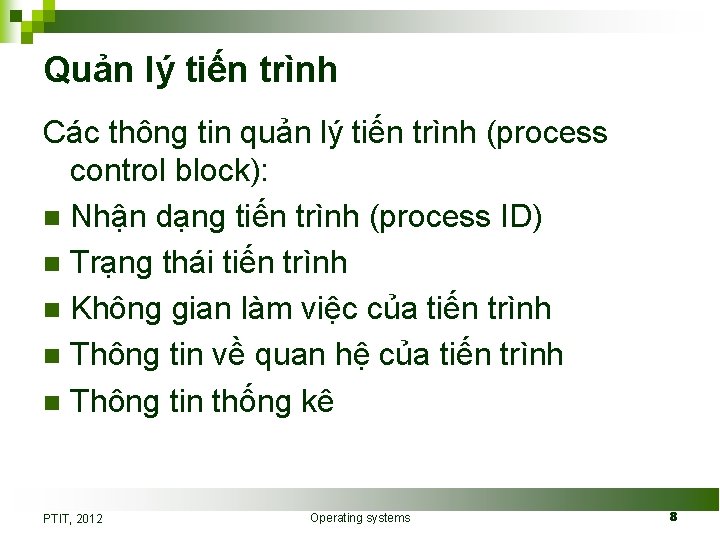 Quản lý tiến trình

Các thông tin quản lý tiến trình (process control block):

- Nhận dạng tiến trình (process ID)
- Trạng thái tiến trình
- Không gian làm việc của tiến trình
- Thông tin về quan hệ của tiến trình
- Thông tin thống kê

PTIT, 2012

Operating systems

8